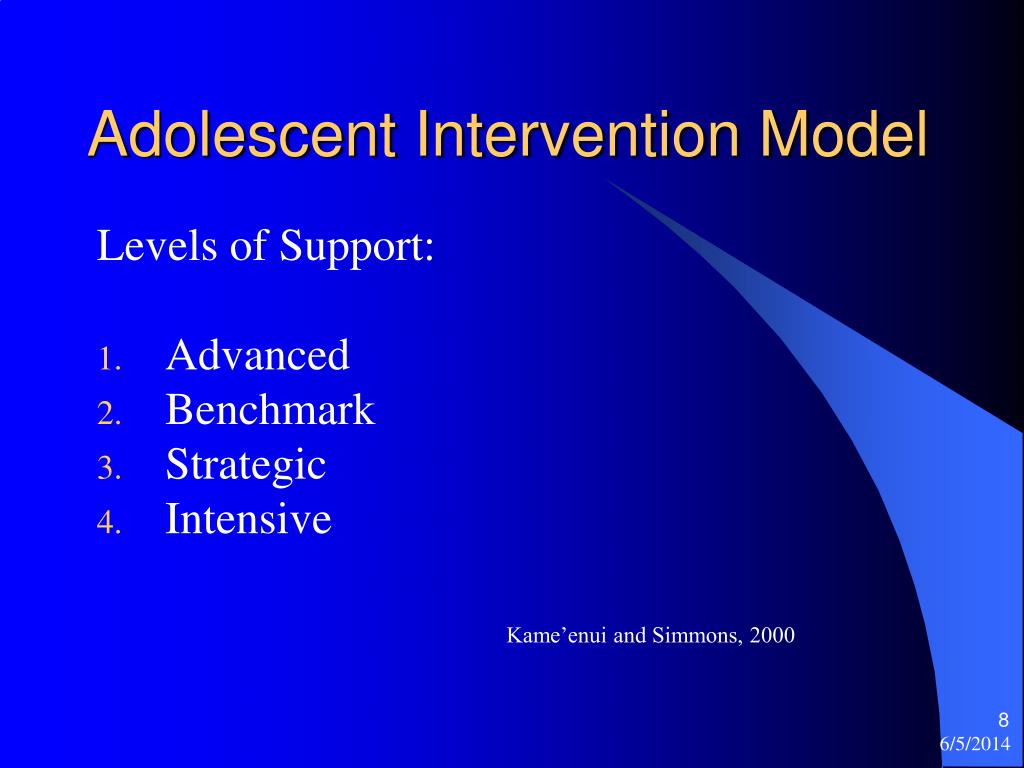 Adolescent Intervention Model

Levels of Support:

1. Advanced
2. Benchmark
3. Strategic
4. Intensive

Kame’enui and Simmons, 2000

8
6/5/2014